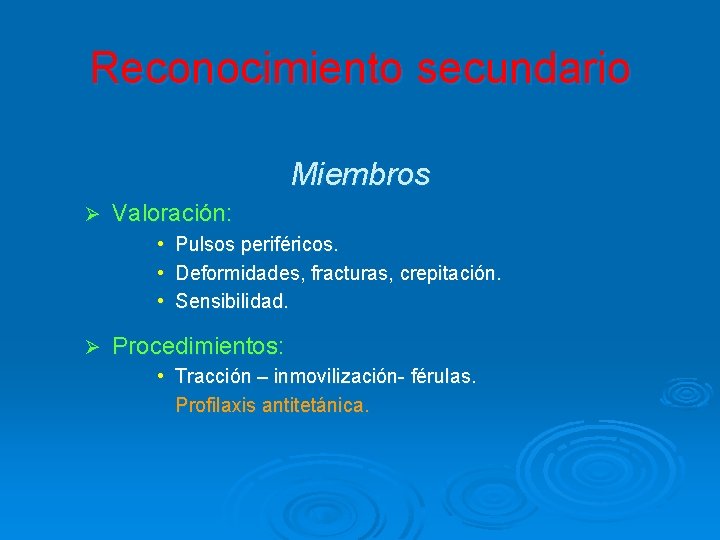 Reconocimiento secundario

Miembros

➢ Valoración:

• Pulsos periféricos.
• Deformidades, fracturas, crepitación.
• Sensibilidad.

➢ Procedimientos:

• Tracción – inmovilización- férulas.
Profilaxis antitetánica.